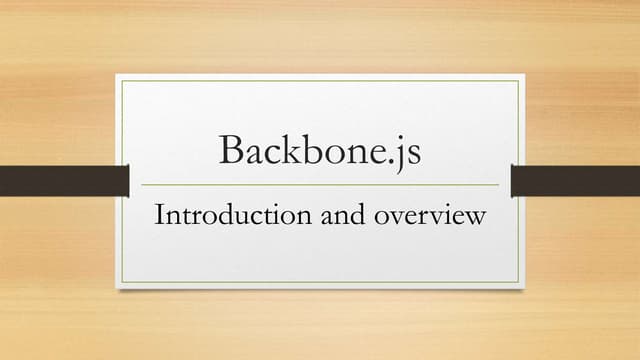 Backbone.js

Introduction and overview